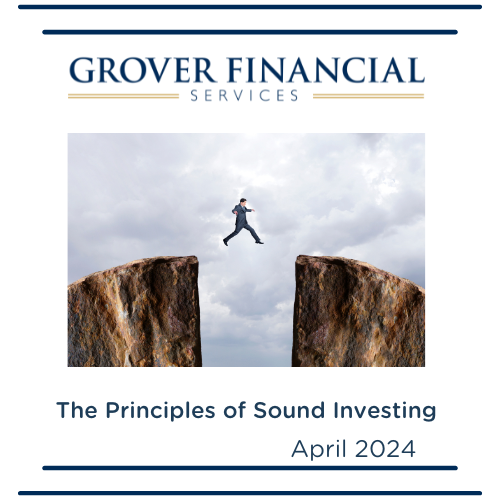 GROVER FINANCIAL
SERVICES

The Principles of Sound Investing

April 2024